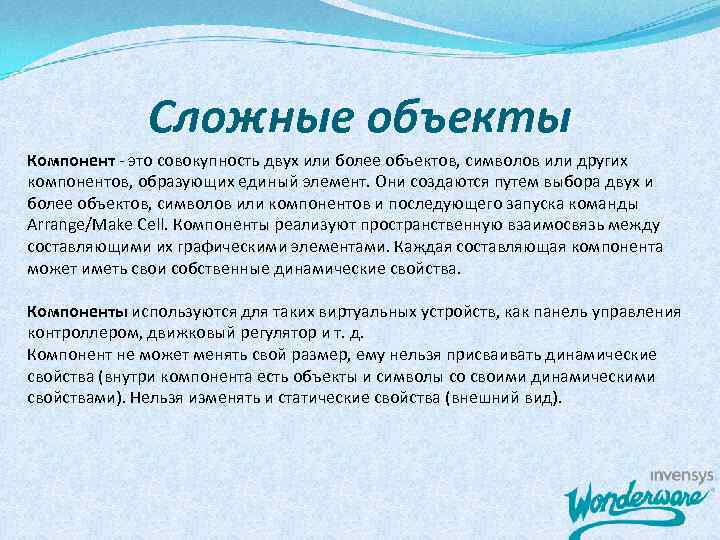 Сложные объекты

Компонент - это совокупность двух или более объектов, символов или других компонентов, образующих единый элемент. Они создаются путем выбора двух и более объектов, символов или компонентов и последующего запуска команды Arrange/Make Cell. Компоненты реализуют пространственную взаимосвязь между составляющими их графическими элементами. Каждая составляющая компонента может иметь свои собственные динамические свойства.

Компоненты используются для таких виртуальных устройств, как панель управления контроллером, движковый регулятор и т. д.
Компонент не может менять свой размер, ему нельзя присваивать динамические свойства (внутри компонента есть объекты и символы со своими динамическими свойствами). Нельзя изменять и статические свойства (внешний вид).

invensys
Wonderware